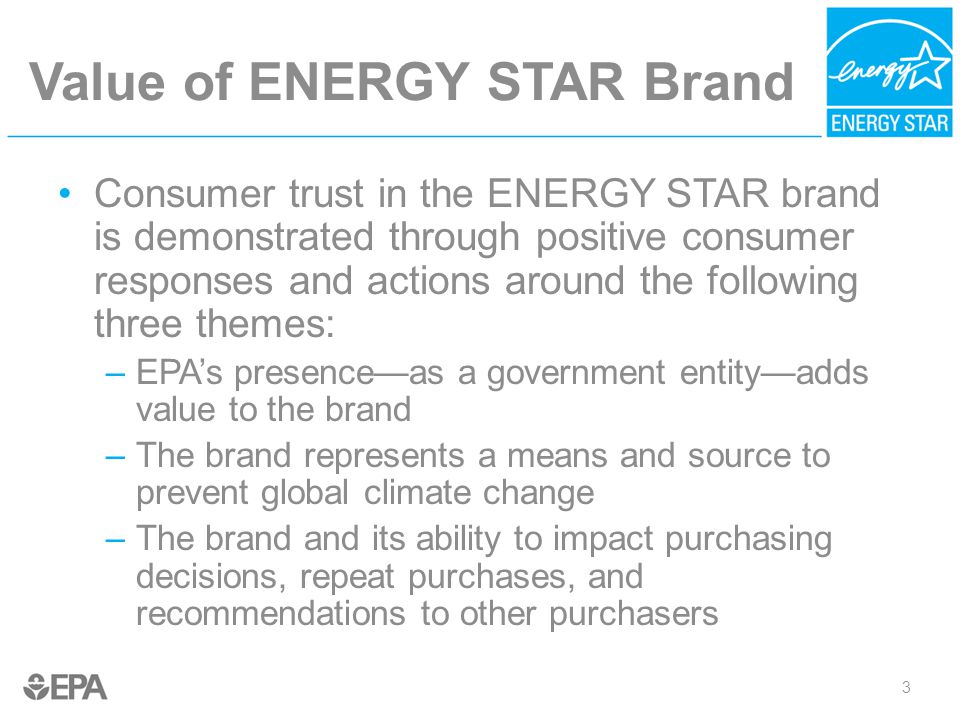 Value of ENERGY STAR Brand

energy

ENERGY STAR

• Consumer trust in the ENERGY STAR brand is demonstrated through positive consumer responses and actions around the following three themes:
– EPA's presence—as a government entity—adds value to the brand
– The brand represents a means and source to prevent global climate change
– The brand and its ability to impact purchasing decisions, repeat purchases, and recommendations to other purchasers

EPA

3